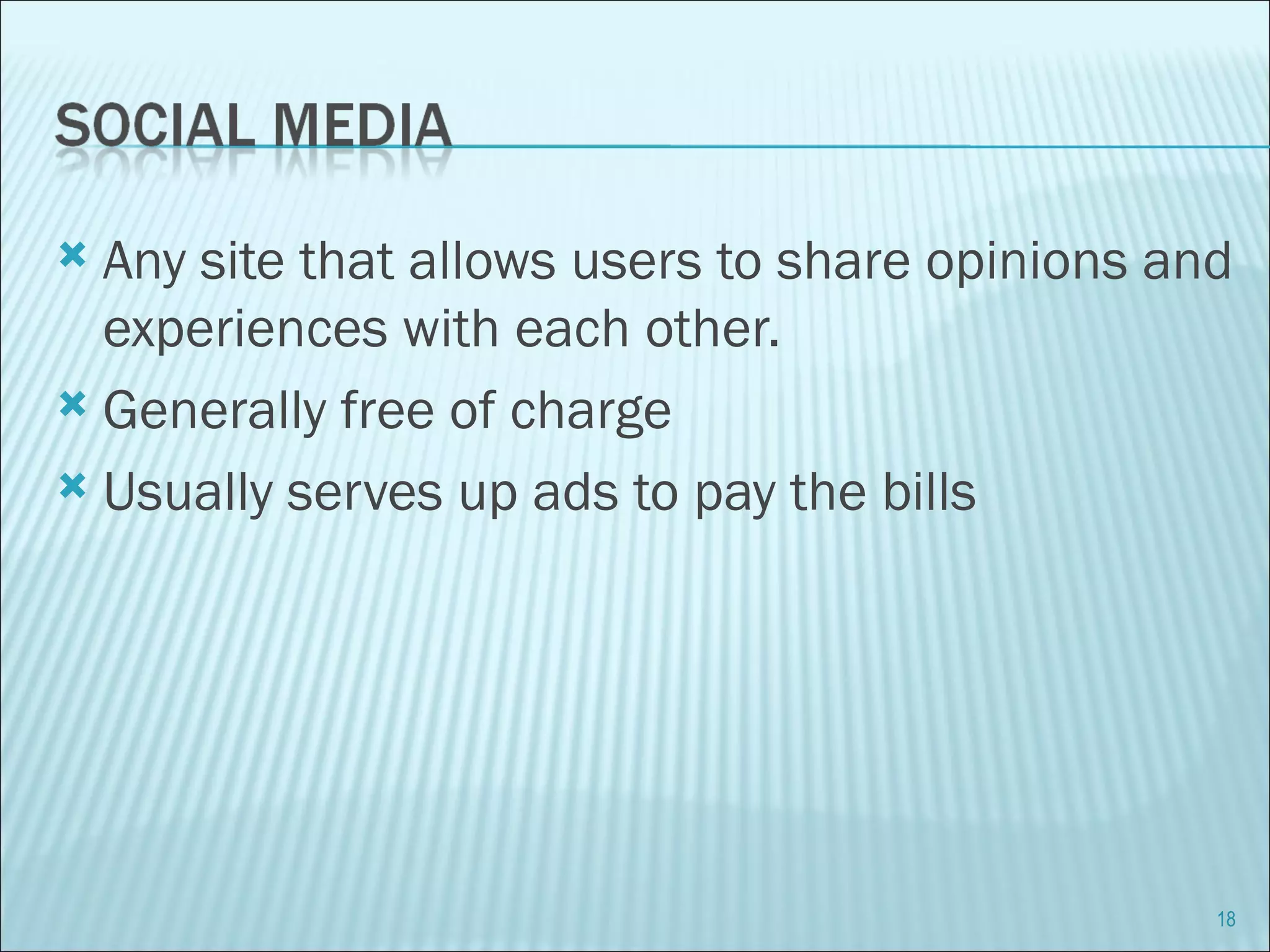 SOCIAL MEDIA

Any site that allows users to share opinions and experiences with each other.

Generally free of charge

Usually serves up ads to pay the bills

18